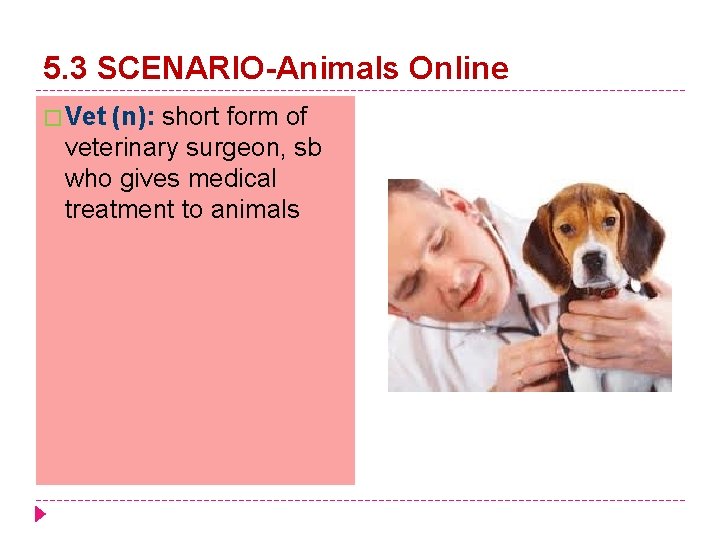 5.3 SCENARIO-Animals Online

Vet (n): short form of veterinary surgeon, sb who gives medical treatment to animals